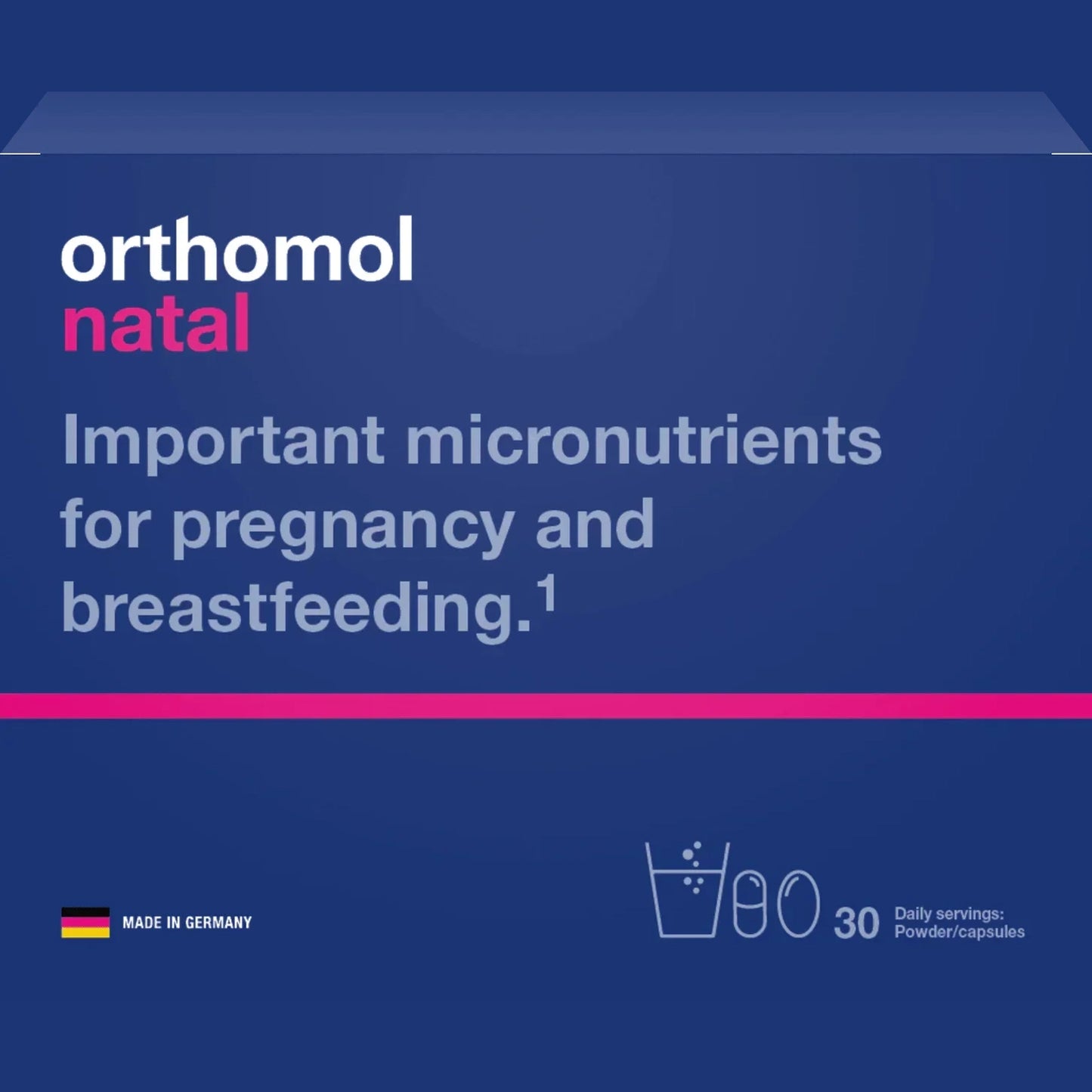 orthomol
natal

Important micronutrients for pregnancy and breastfeeding.$^1$

MADE IN GERMANY

30 Daily servings: Powder/capsules